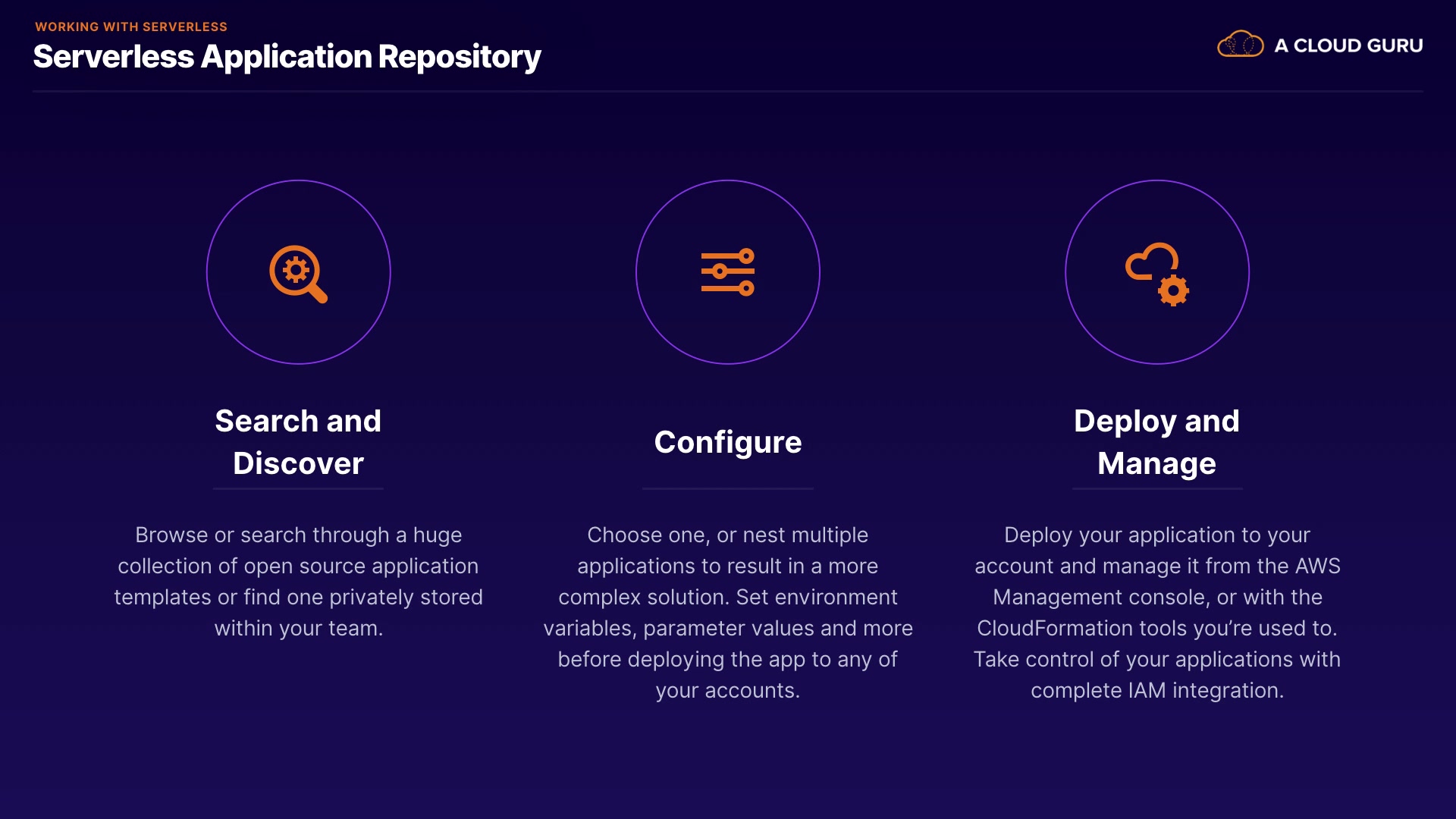 WORKING WITH SERVERLESS
Serverless Application Repository

A CLOUD GURU

Search and Discover

Browse or search through a huge collection of open source application templates or find one privately stored within your team.

Configure

Choose one, or nest multiple applications to result in a more complex solution. Set environment variables, parameter values and more before deploying the app to any of your accounts.

Deploy and Manage

Deploy your application to your account and manage it from the AWS Management console, or with the CloudFormation tools you're used to. Take control of your applications with complete IAM integration.